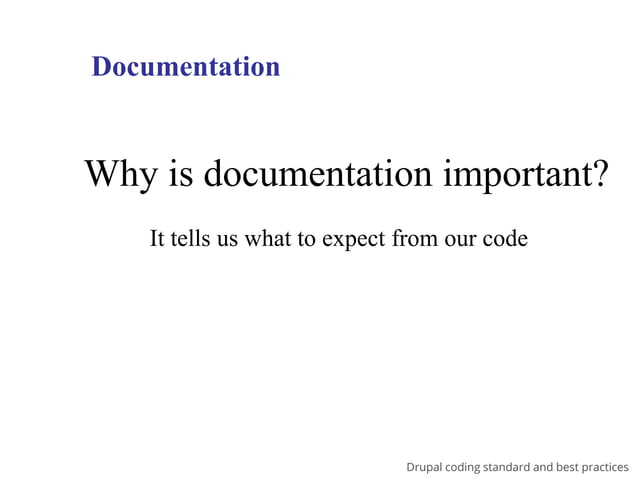 Documentation

Why is documentation important?

It tells us what to expect from our code

Drupal coding standard and best practices